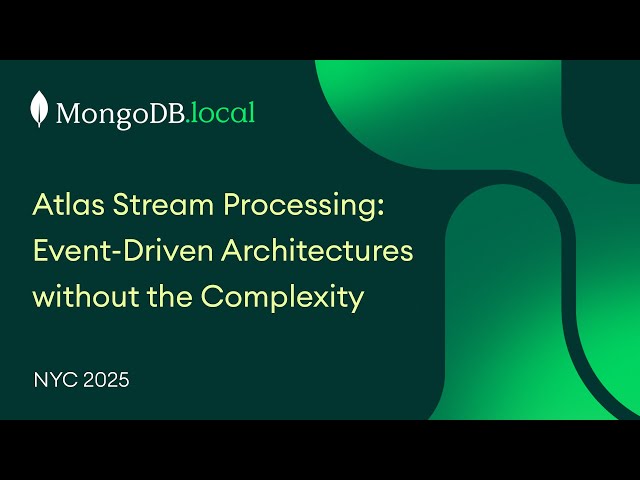 MongoDB.local

Atlas Stream Processing: Event-Driven Architectures without the Complexity

NYC 2025